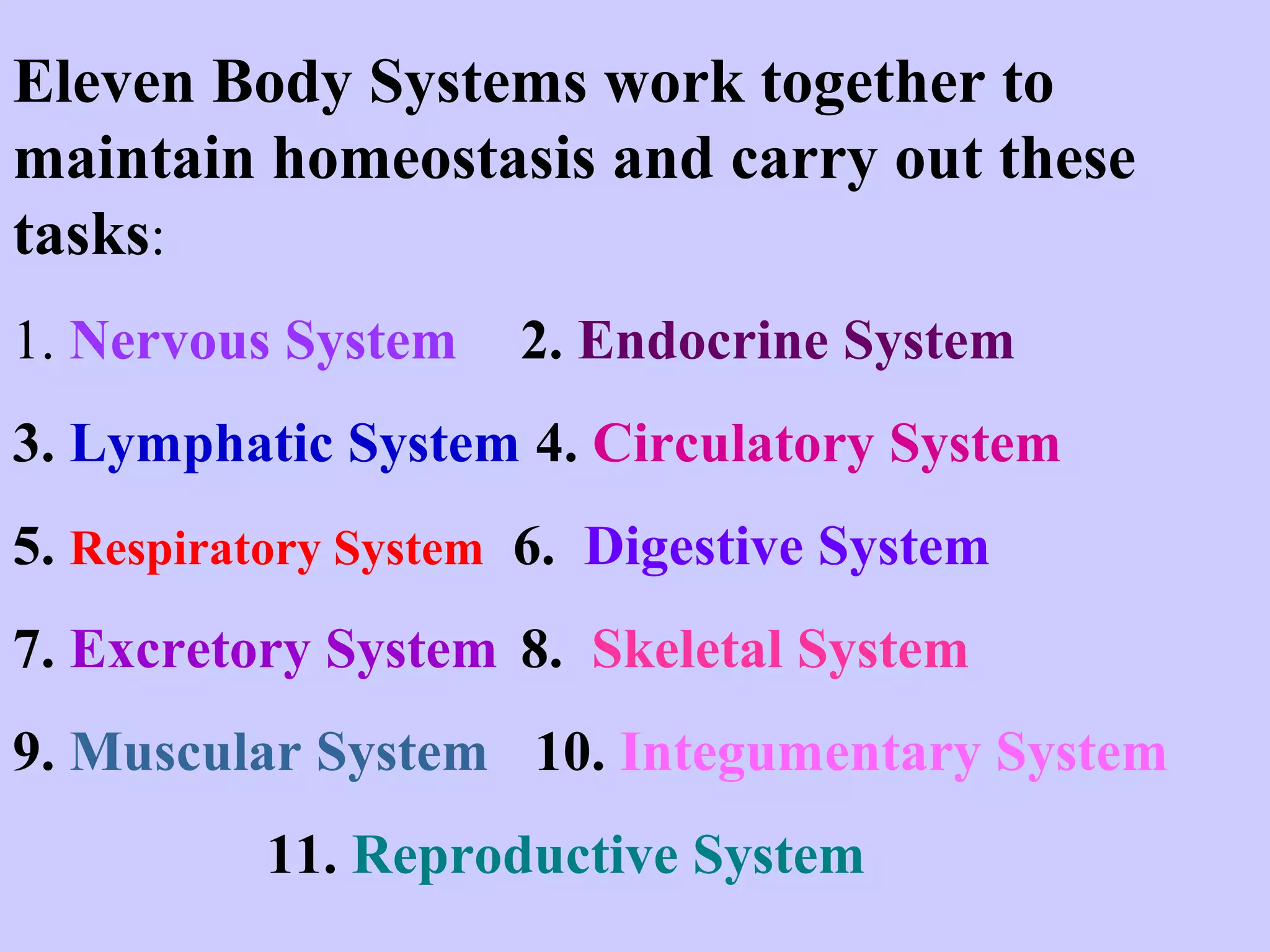 Eleven Body Systems work together to maintain homeostasis and carry out these tasks:

1. Nervous System 2. Endocrine System

3. Lymphatic System 4. Circulatory System

5. Respiratory System 6. Digestive System

7. Excretory System 8. Skeletal System

9. Muscular System 10. Integumentary System

11. Reproductive System